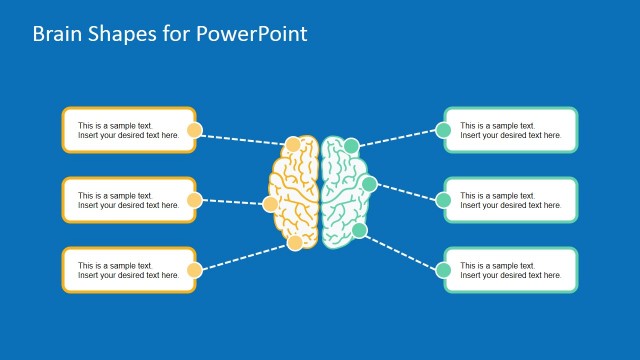 Brain Shapes for PowerPoint

This is a sample text.
Insert your desired text here.

This is a sample text.
Insert your desired text here.

This is a sample text.
Insert your desired text here.

This is a sample text.
Insert your desired text here.

This is a sample text.
Insert your desired text here.

This is a sample text.
Insert your desired text here.